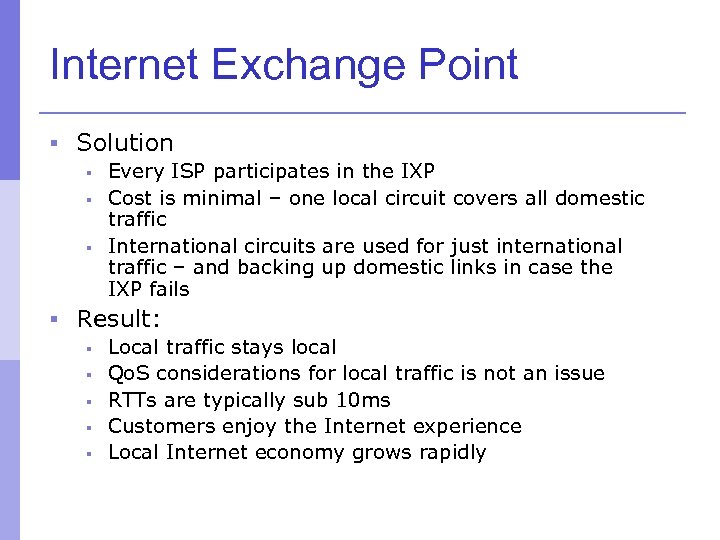 Internet Exchange Point

- Solution
  - Every ISP participates in the IXP
  - Cost is minimal – one local circuit covers all domestic traffic
  - International circuits are used for just international traffic – and backing up domestic links in case the IXP fails
- Result:
  - Local traffic stays local
  - QoS considerations for local traffic is not an issue
  - RTTs are typically sub 10ms
  - Customers enjoy the Internet experience
  - Local Internet economy grows rapidly